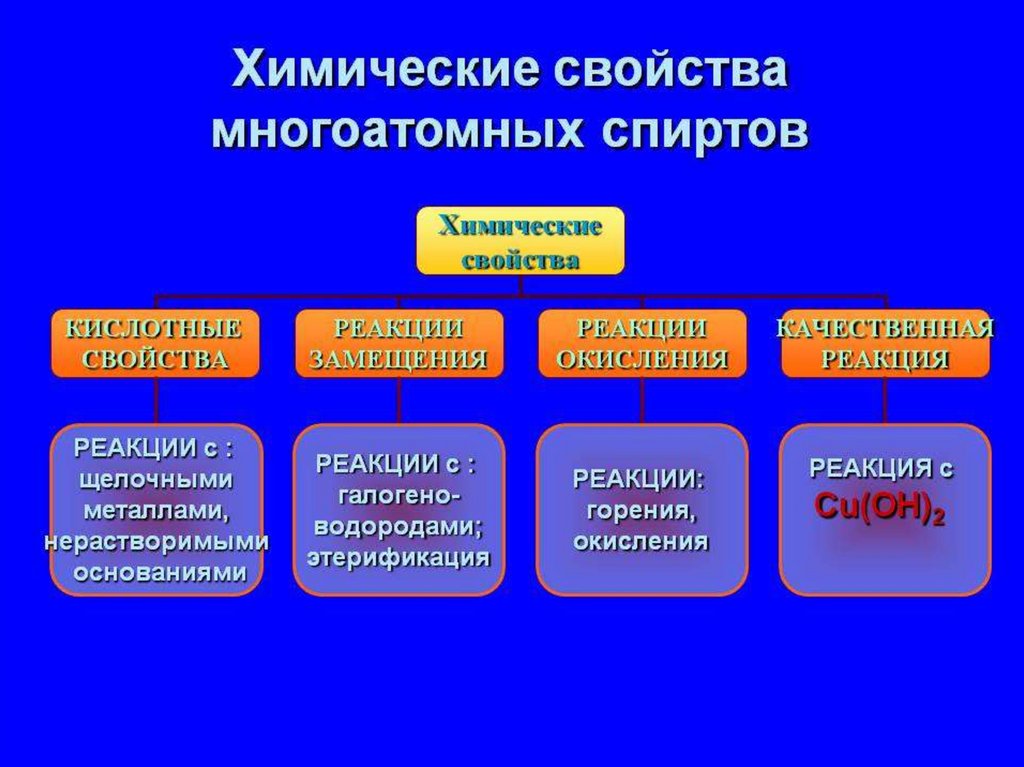 Химические свойства многоатомных спиртов

Химические свойства

КИСЛОТНЫЕ СВОЙСТВА

РЕАКЦИИ ЗАМЕЩЕНИЯ

РЕАКЦИИ ОКИСЛЕНИЯ

КАЧЕСТВЕННАЯ РЕАКЦИЯ

РЕАКЦИИ с : щелочными металлами, нерастворимыми основаниями

РЕАКЦИИ с : галогено-водородами; этерификация

РЕАКЦИИ: горения, окисления

РЕАКЦИЯ с $Cu(OH)_2$